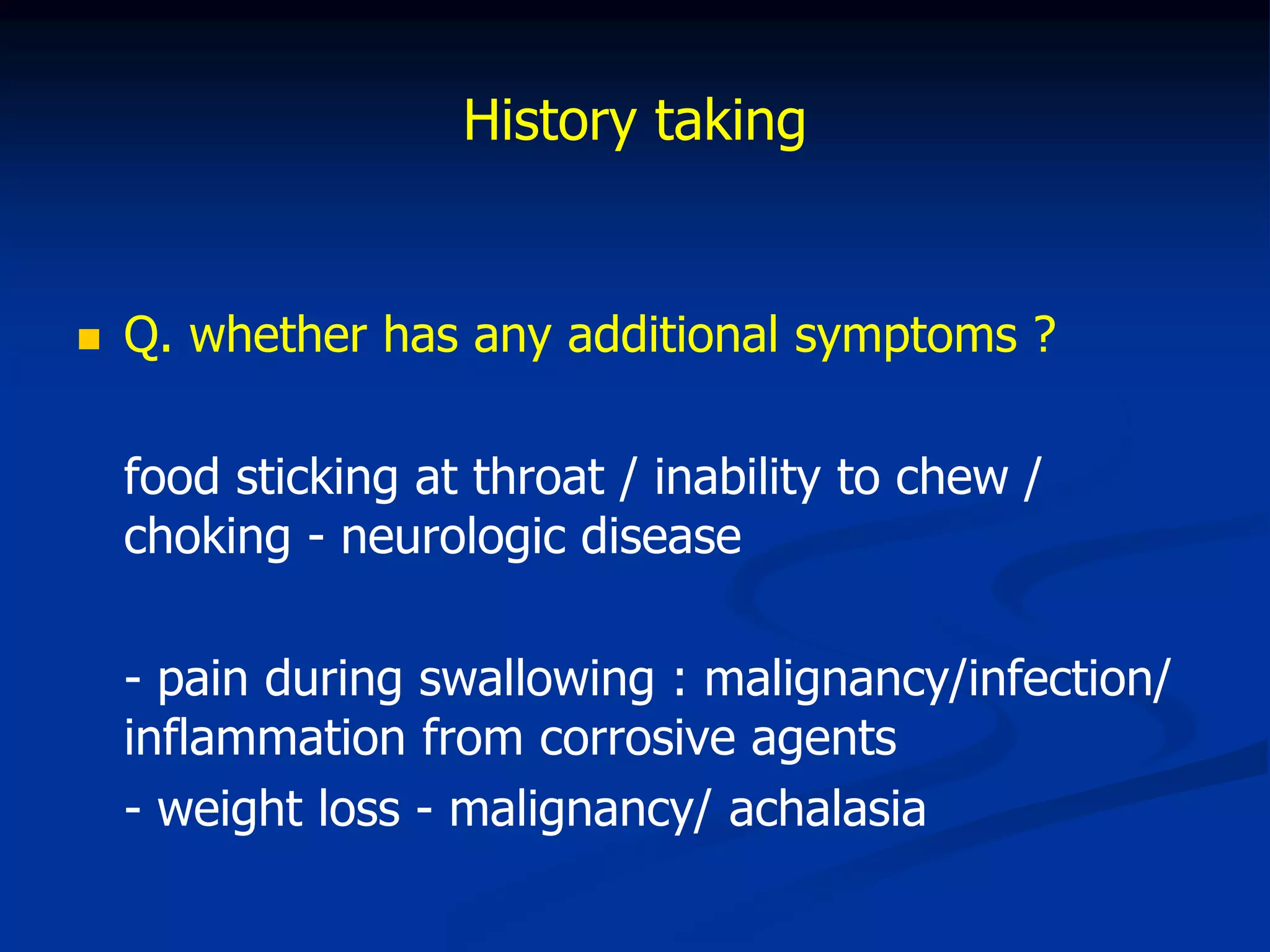 History taking

Q. whether has any additional symptoms ?

food sticking at throat / inability to chew / choking - neurologic disease

- pain during swallowing : malignancy/infection/ inflammation from corrosive agents
- weight loss - malignancy/ achalasia